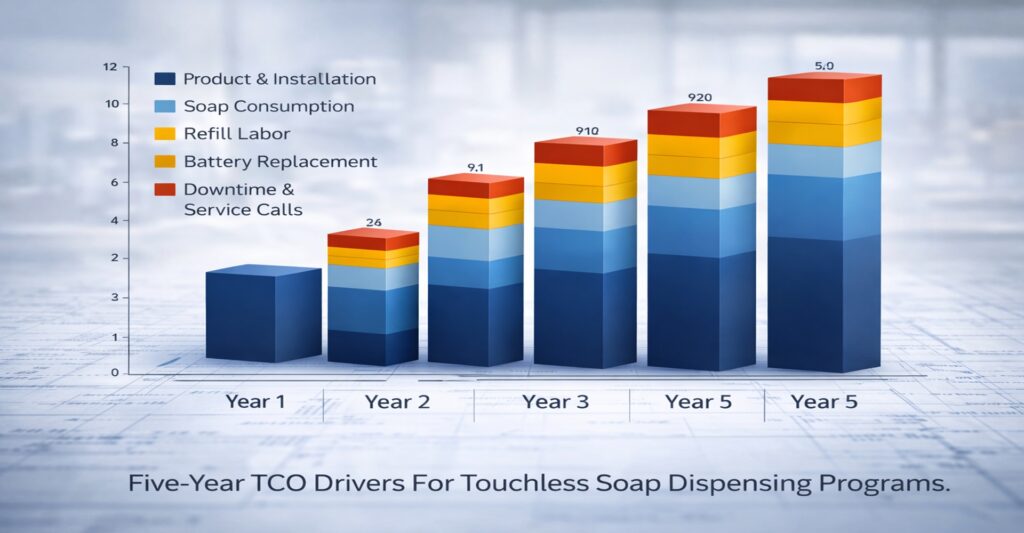 12
10
8
6
4
2
3
1
0

Product & Installation
Soap Consumption
Refill Labor
Battery Replacement
Downtime & Service Calls

26
9,1
910
920
5,0

Year 1
Year 2
Year 3
Year 5
Year 5

Five-Year TCO Drivers For Touchless Soap Dispensing Programs.